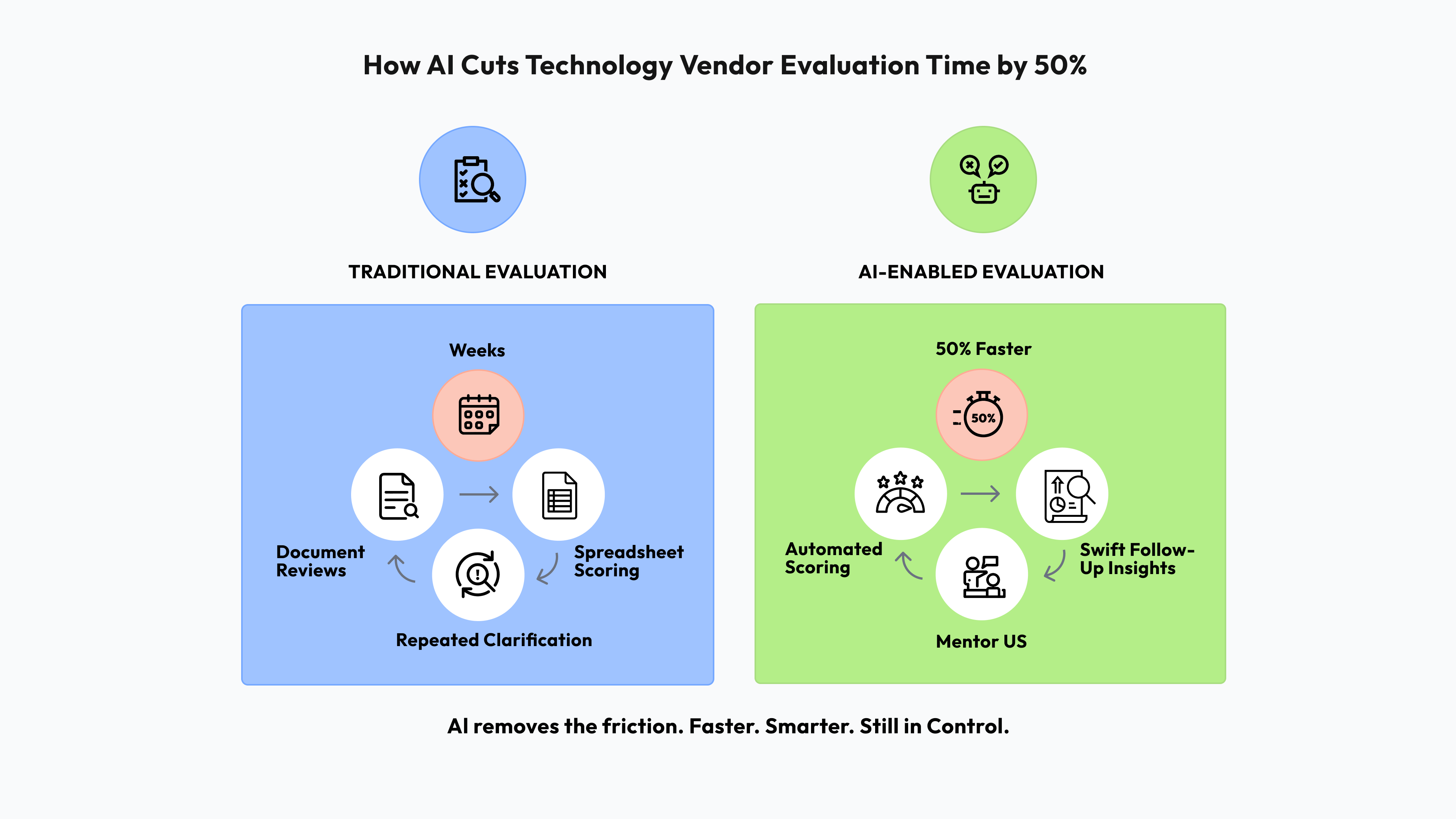 How AI Cuts Technology Vendor Evaluation Time by 50%

TRADITIONAL EVALUATION

Weeks

Document Reviews

Spreadsheet Scoring

Repeated Clarification

AI-ENABLED EVALUATION

50% Faster

50%

Automated Scoring

Swift Follow-Up Insights

Mentor US

AI removes the friction. Faster. Smarter. Still in Control.